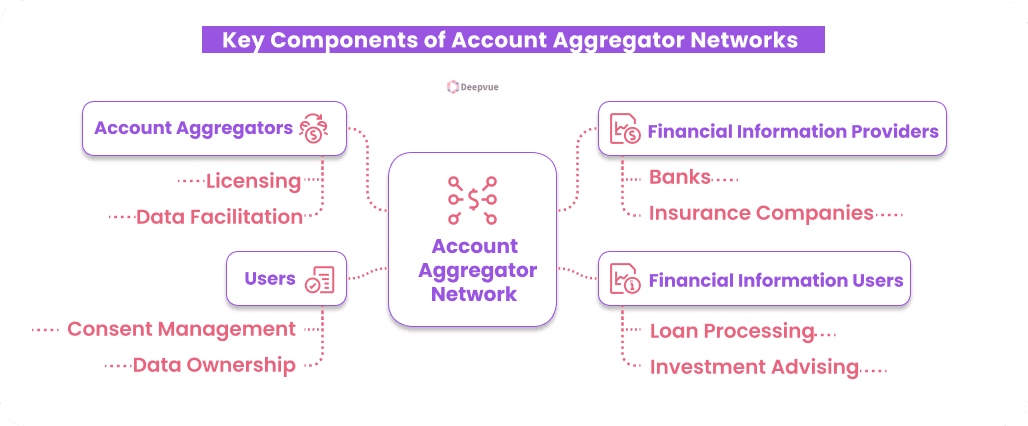 Key Components of Account Aggregator Networks

Deepvue

Account Aggregators

Licensing

Data Facilitation

Users

Consent Management

Data Ownership

Account Aggregator Network

Financial Information Providers

Banks

Insurance Companies

Financial Information Users

Loan Processing

Investment Advising